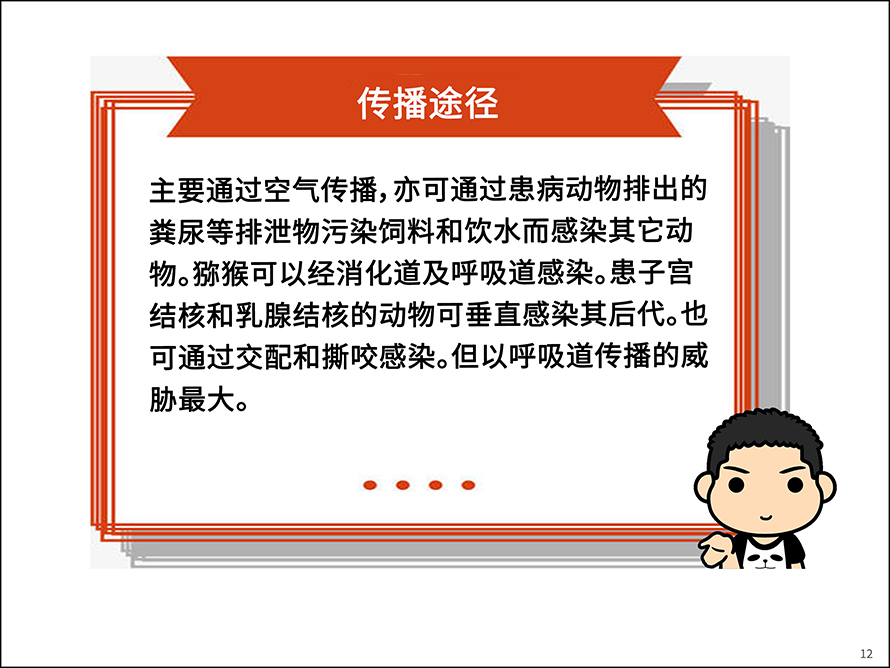 传播途径

主要通过空气传播，亦可通过患病动物排出的粪尿等排泄物污染饲料和饮水而感染其它动物。猕猴可以经消化道及呼吸道感染。患子宫结核和乳腺结核的动物可垂直感染其后代。也可通过交配和撕咬感染。但以呼吸道传播的威胁最大。

12